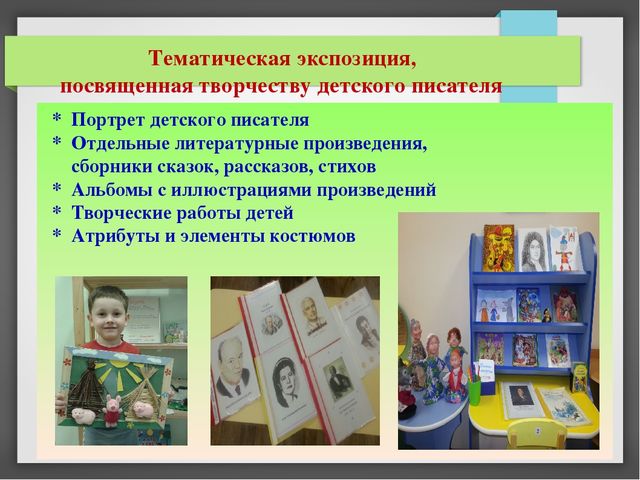 Тематическая экспозиция, посвященная творчеству детского писателя

* Портрет детского писателя
* Отдельные литературные произведения, сборники сказок, рассказов, стихов
* Альбомы с иллюстрациями произведений
* Творческие работы детей
* Атрибуты и элементы костюмов